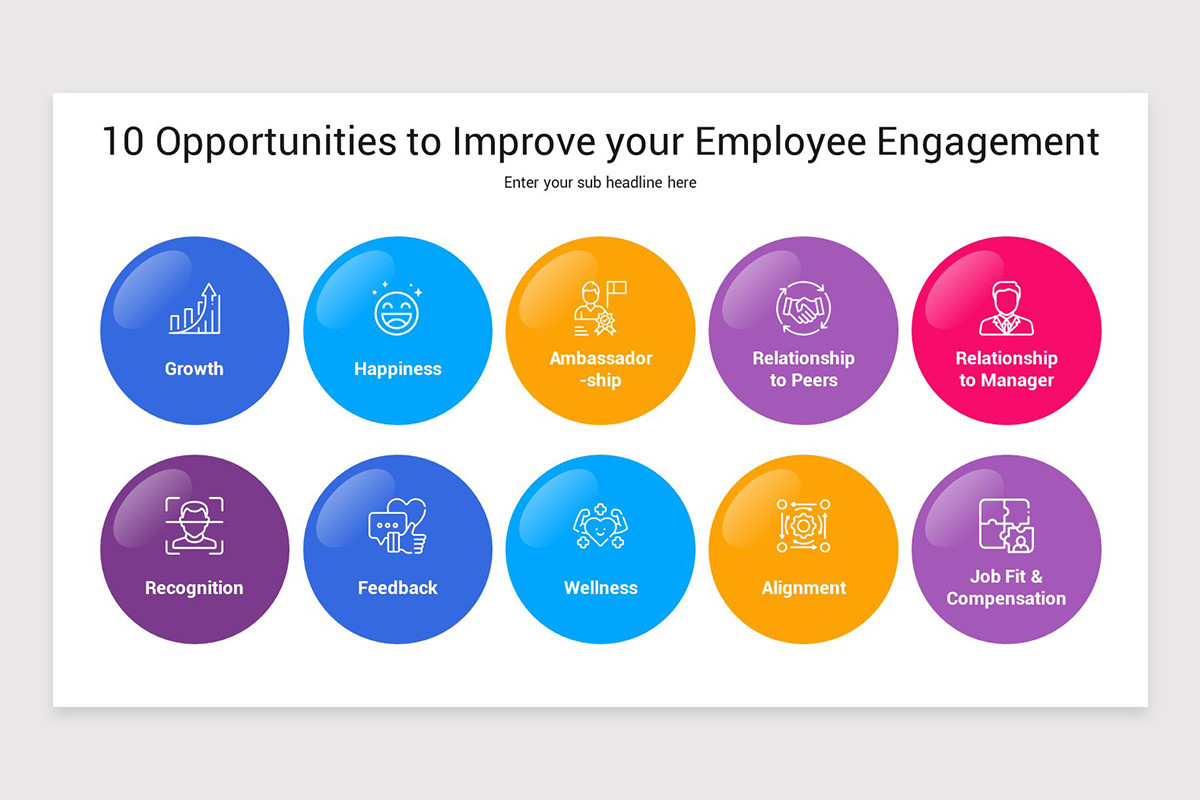 10 Opportunities to Improve your Employee Engagement

Enter your sub headline here

Growth

Happiness

Ambassador -ship

Relationship to Peers

Relationship to Manager

Recognition

Feedback

Wellness

Alignment

Job Fit & Compensation